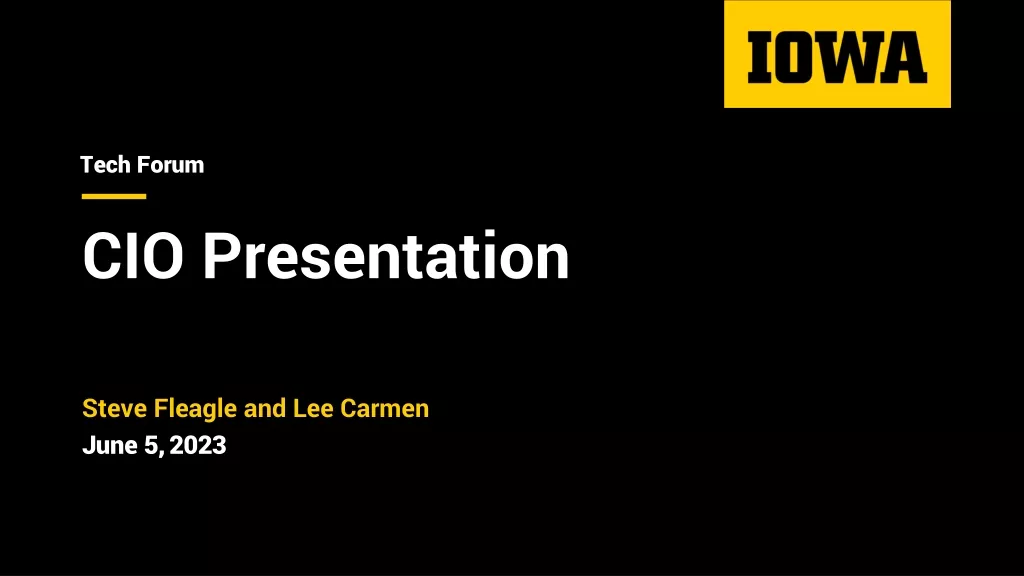 IOWA

Tech Forum

CIO Presentation

Steve Fleagle and Lee Carmen
June 5, 2023